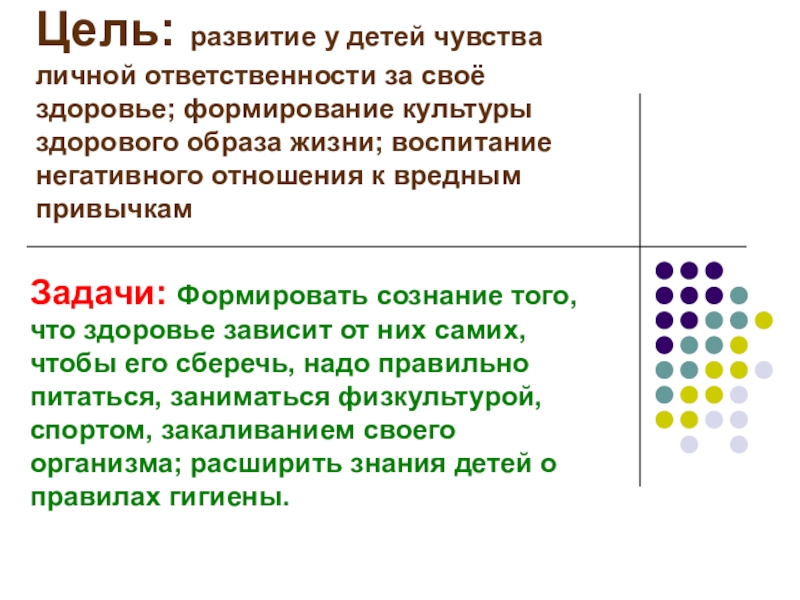 Цель: развитие у детей чувства личной ответственности за своё здоровье; формирование культуры здорового образа жизни; воспитание негативного отношения к вредным привычкам

Задачи: Формировать сознание того, что здоровье зависит от них самих, чтобы его сберечь, надо правильно питаться, заниматься физкультурой, спортом, закаливанием своего организма; расширить знания детей о правилах гигиены.